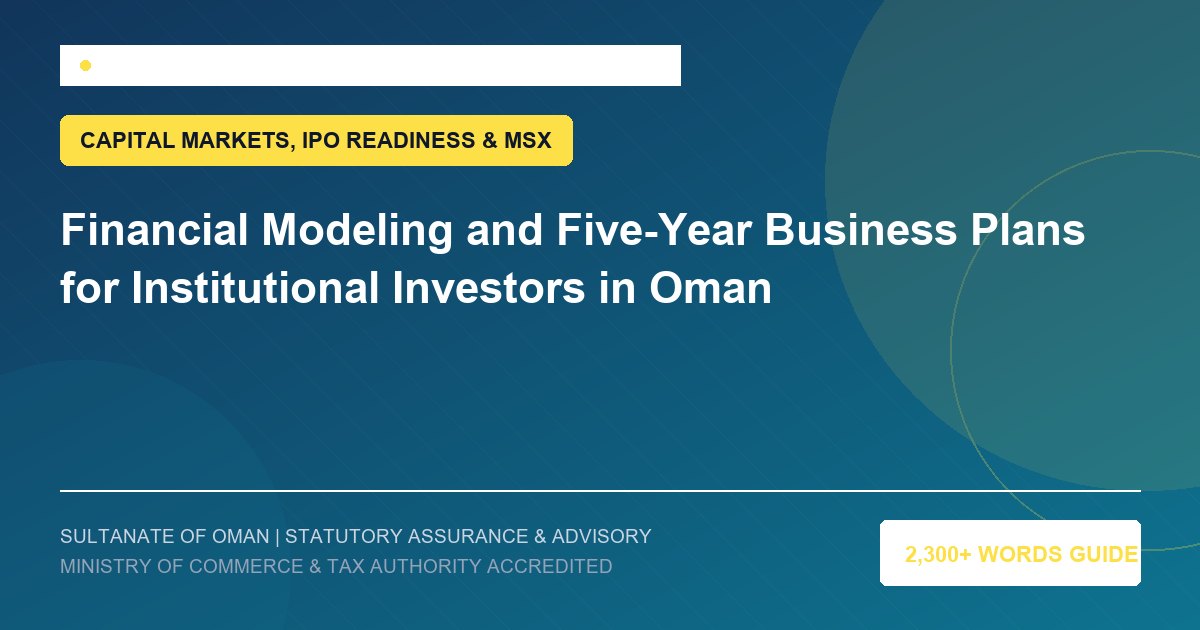 CAPITAL MARKETS, IPO READINESS & MSX

Financial Modeling and Five-Year Business Plans for Institutional Investors in Oman

SULTANATE OF OMAN | STATUTORY ASSURANCE & ADVISORY
MINISTRY OF COMMERCE & TAX AUTHORITY ACCREDITED

2,300+ WORDS GUIDE